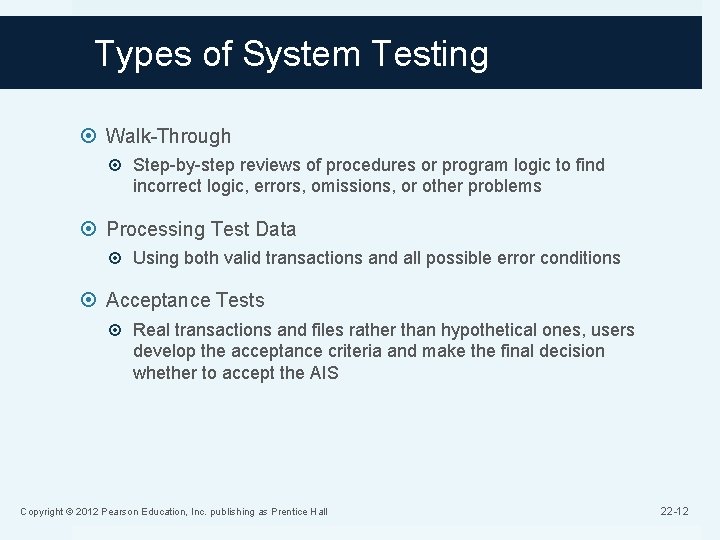 Types of System Testing

Walk-Through

Step-by-step reviews of procedures or program logic to find incorrect logic, errors, omissions, or other problems

Processing Test Data

Using both valid transactions and all possible error conditions

Acceptance Tests

Real transactions and files rather than hypothetical ones, users develop the acceptance criteria and make the final decision whether to accept the AIS

Copyright © 2012 Pearson Education, Inc. publishing as Prentice Hall

22-12